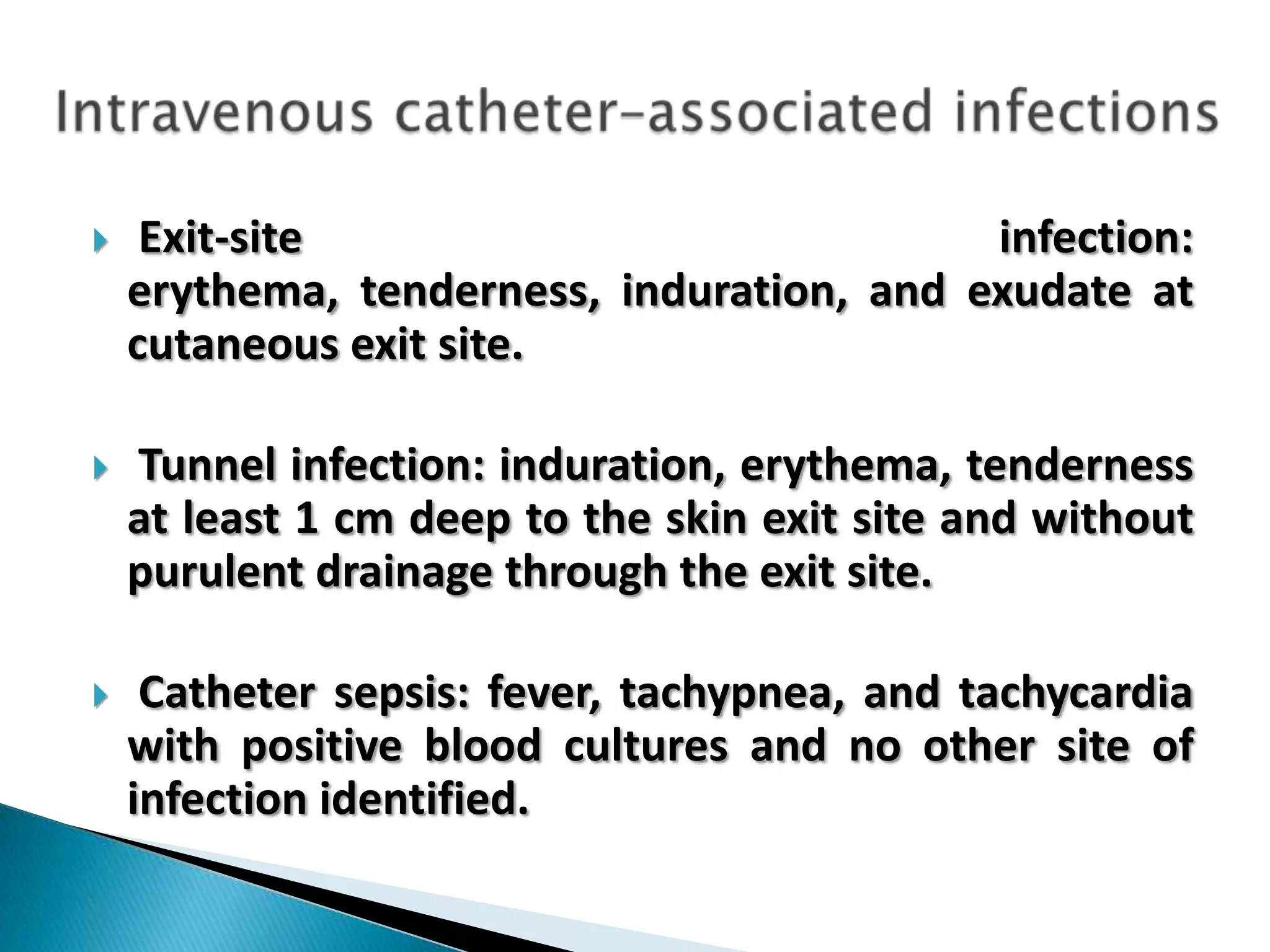 Intravenous catheter–associated infections

Exit-site infection: erythema, tenderness, induration, and exudate at cutaneous exit site.

Tunnel infection: induration, erythema, tenderness at least 1 cm deep to the skin exit site and without purulent drainage through the exit site.

Catheter sepsis: fever, tachypnea, and tachycardia with positive blood cultures and no other site of infection identified.